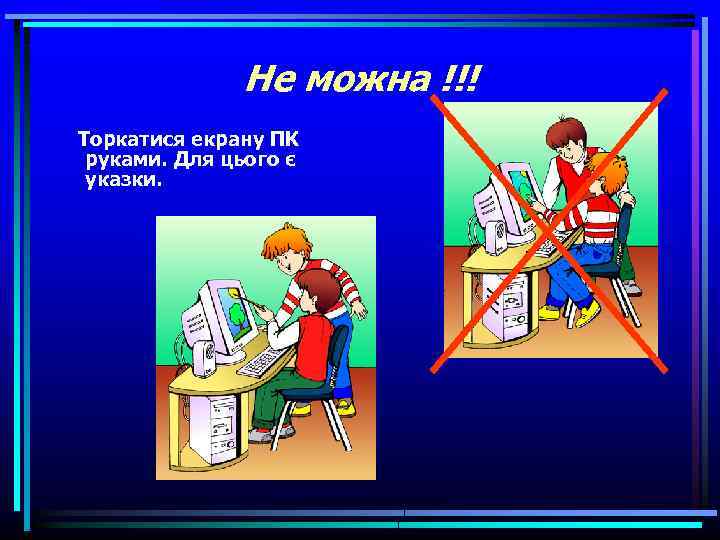 Не можна !!!

Торкатися екрану ПК руками. Для цього є указки.